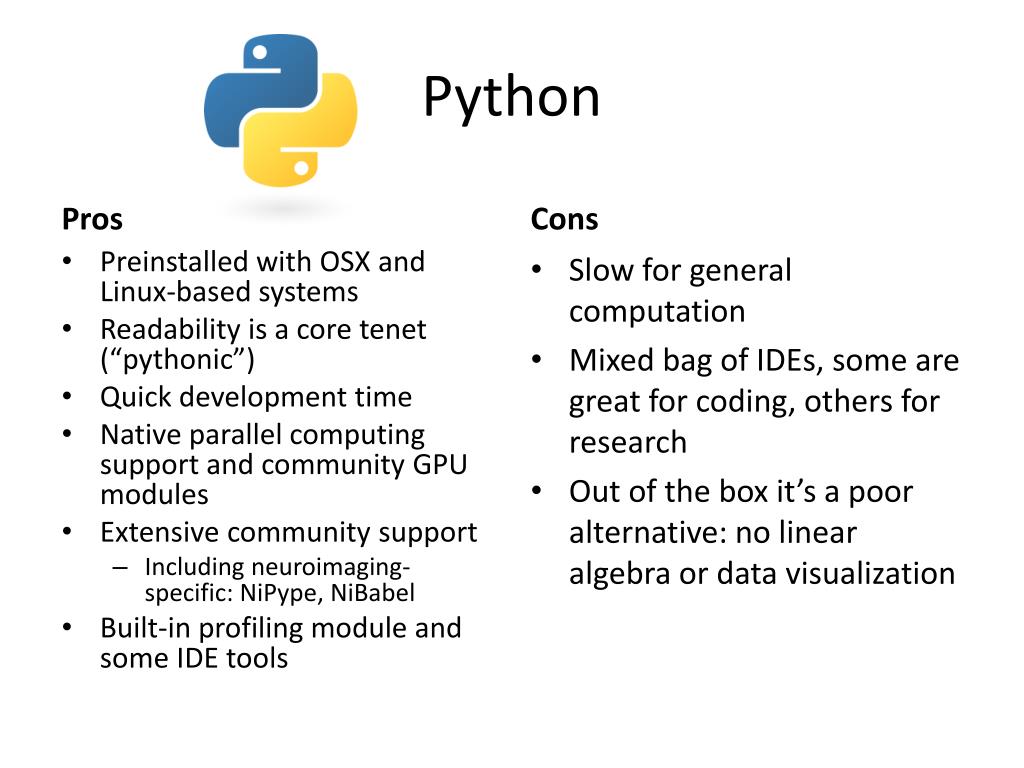 Python

Pros
• Preinstalled with OSX and Linux-based systems
• Readability is a core tenet (“pythonic”)
• Quick development time
• Native parallel computing support and community GPU modules
• Extensive community support
– Including neuroimaging-specific: NiPype, NiBabel
• Built-in profiling module and some IDE tools

Cons
• Slow for general computation
• Mixed bag of IDEs, some are great for coding, others for research
• Out of the box it’s a poor alternative: no linear algebra or data visualization